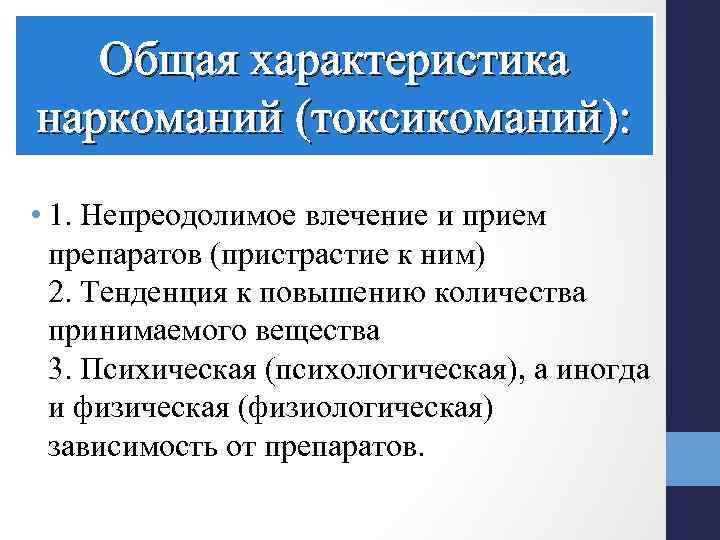 Общая характеристика наркоманий (токсикоманий):

• 1. Непреодолимое влечение и прием препаратов (пристрастие к ним)
2. Тенденция к повышению количества принимаемого вещества
3. Психическая (психологическая), а иногда и физическая (физиологическая) зависимость от препаратов.